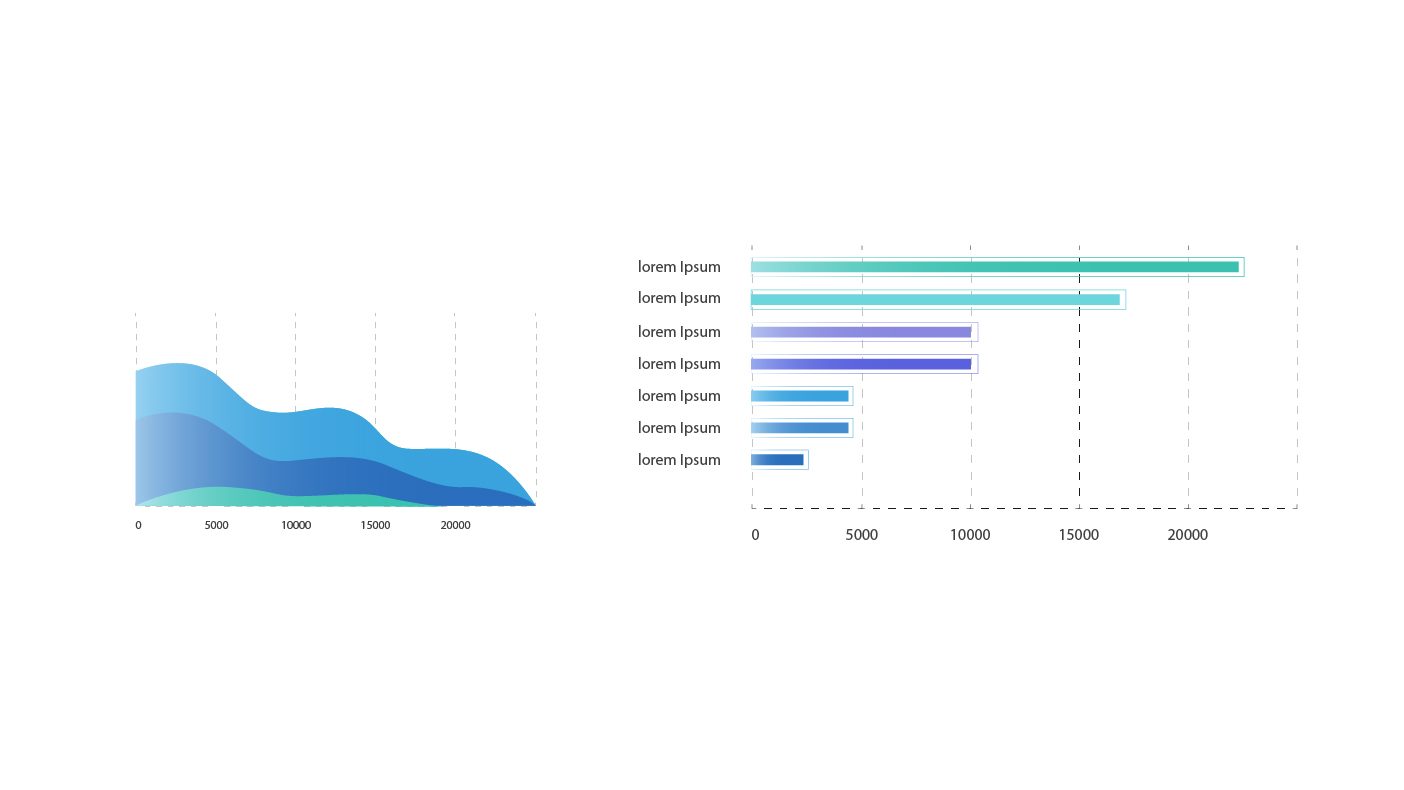 0 5000 10000 15000 20000

lorem Ipsum
lorem Ipsum
lorem Ipsum
lorem Ipsum
lorem Ipsum
lorem Ipsum
lorem Ipsum

0 5000 10000 15000 20000